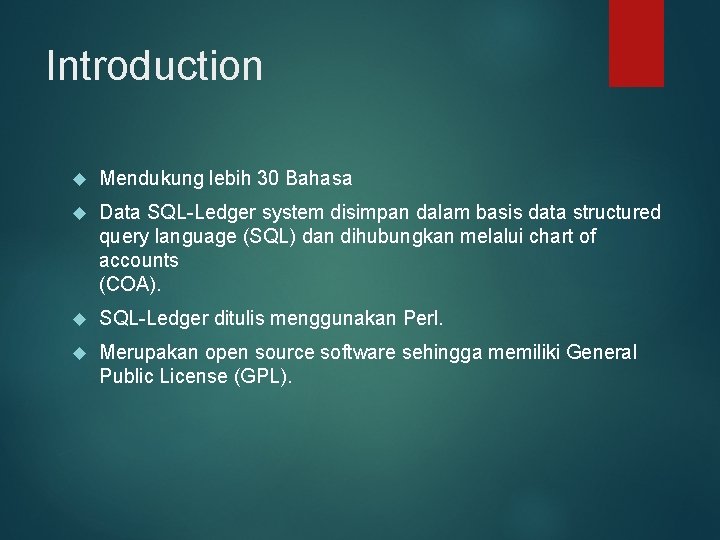 Introduction

Mendukung lebih 30 Bahasa

Data SQL-Ledger system disimpan dalam basis data structured query language (SQL) dan dihubungkan melalui chart of accounts
(COA).

SQL-Ledger ditulis menggunakan Perl.

Merupakan open source software sehingga memiliki General Public License (GPL).